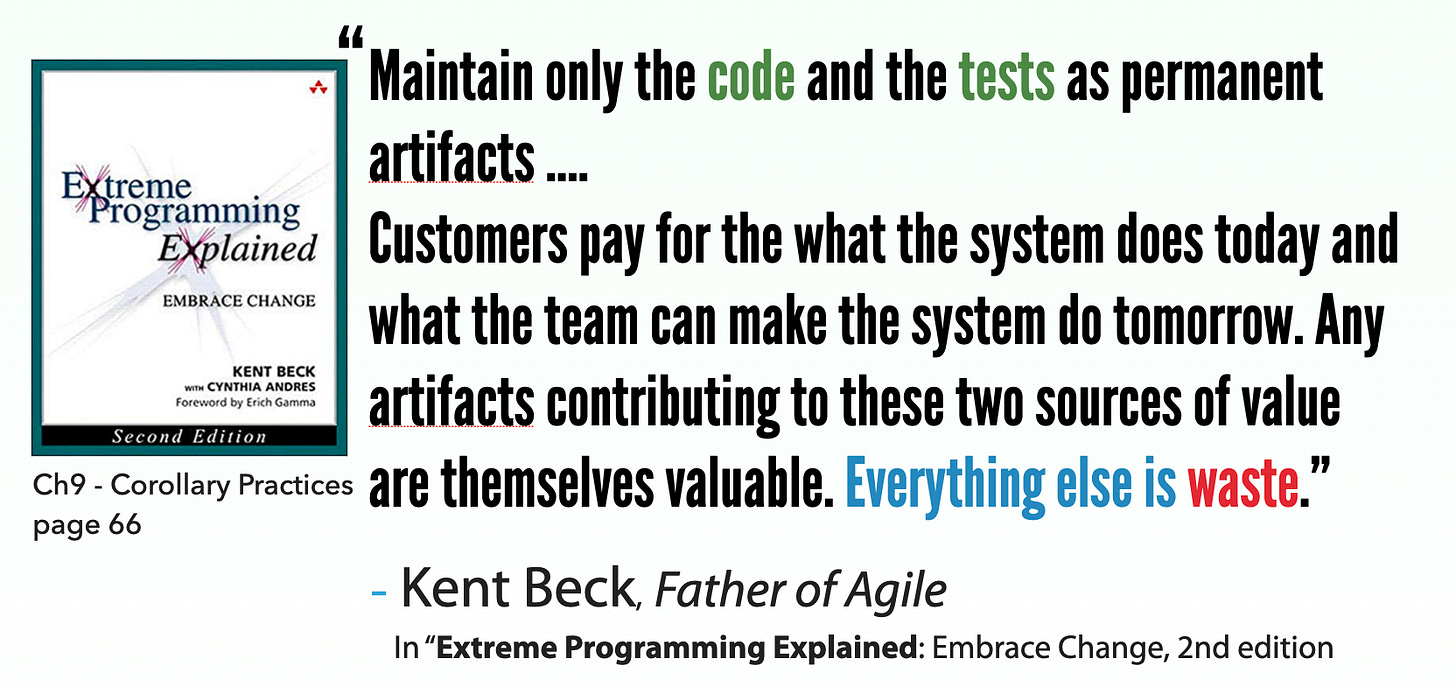 Extreme Programming Explained

EMBRACE CHANGE

KENT BECK
WITH CYNTHIA ANDRES
Foreword by Erich Gamma

Second Edition

Ch9 - Corollary Practices page 66

“Maintain only the code and the tests as permanent artifacts ....
Customers pay for the what the system does today and what the team can make the system do tomorrow. Any artifacts contributing to these two sources of value are themselves valuable. Everything else is waste.”

- Kent Beck, Father of Agile

In “Extreme Programming Explained: Embrace Change, 2nd edition